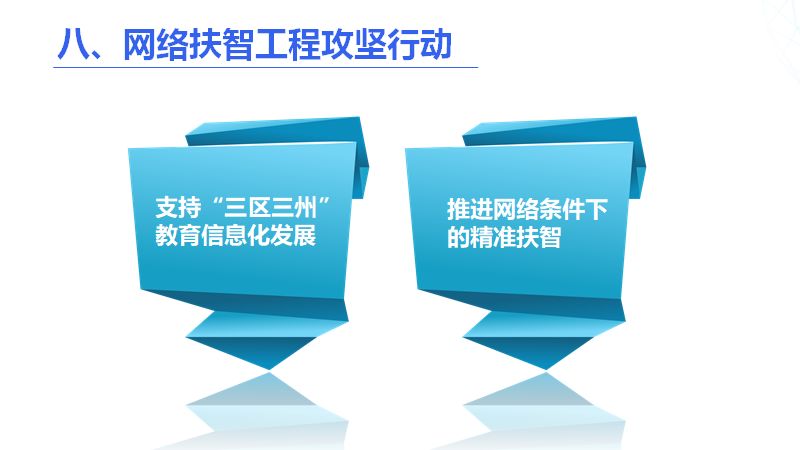 八、网络扶智工程攻坚行动

支持“三区三州”教育信息化发展

推进网络条件下的精准扶智